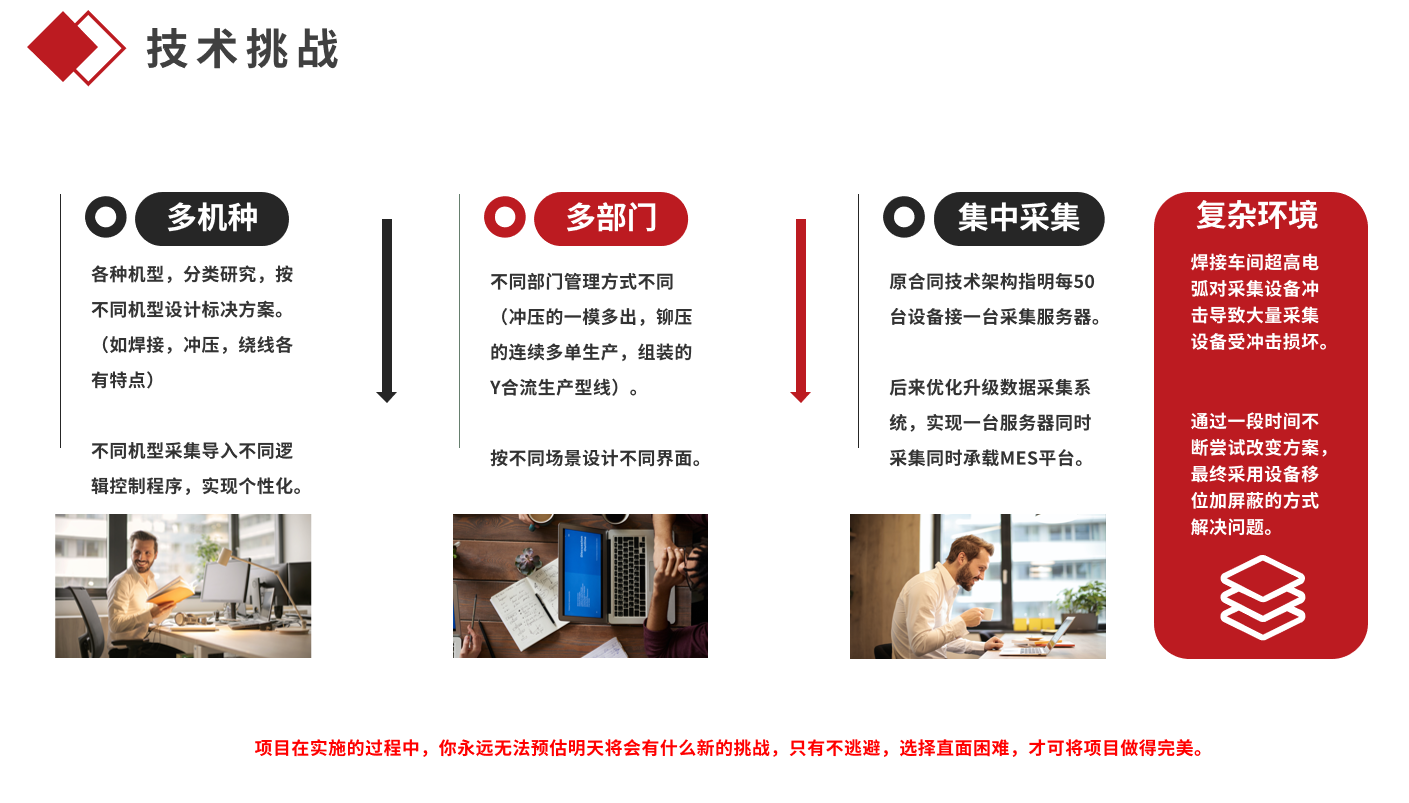 技术挑战

多机种

各种机型，分类研究，按不同机型设计标决方案。（如焊接，冲压，绕线各有特点）

不同机型采集导入不同逻辑控制程序，实现个性化。

多部门

不同部门管理方式不同（冲压的一模多出，铆压的连续多单生产，组装的Y合流生产型线）。

按不同场景设计不同界面。

集中采集

原合同技术架构指明每50台设备接一台采集服务器。

后来优化升级数据采集系统，实现一台服务器同时采集同时承载MES平台。

复杂环境

焊接车间超高电弧对采集设备冲击导致大量采集设备受冲击损坏。

通过一段时间不断尝试改变方案，最终采用设备移位加屏蔽的方式解决问题。

项目在实施的过程中，你永远无法预估明天将会有什么新的挑战，只有不逃避，选择直面困难，才可将项目做得完美。